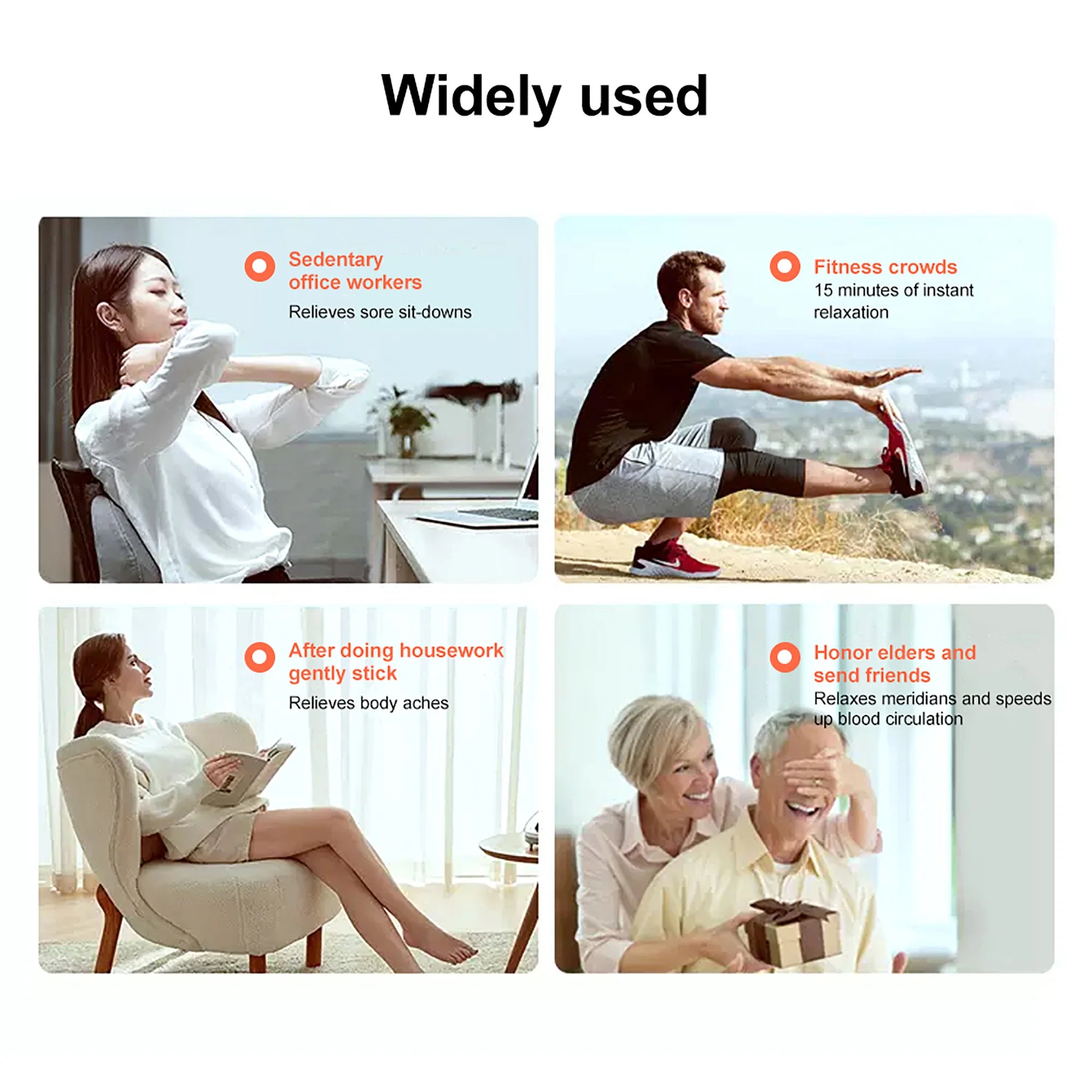 Widely used

Sedentary office workers
Relieves sore sit-downs

Fitness crowds
15 minutes of instant relaxation

After doing housework gently stick
Relieves body aches

Honor elders and send friends
Relaxes meridians and speeds up blood circulation